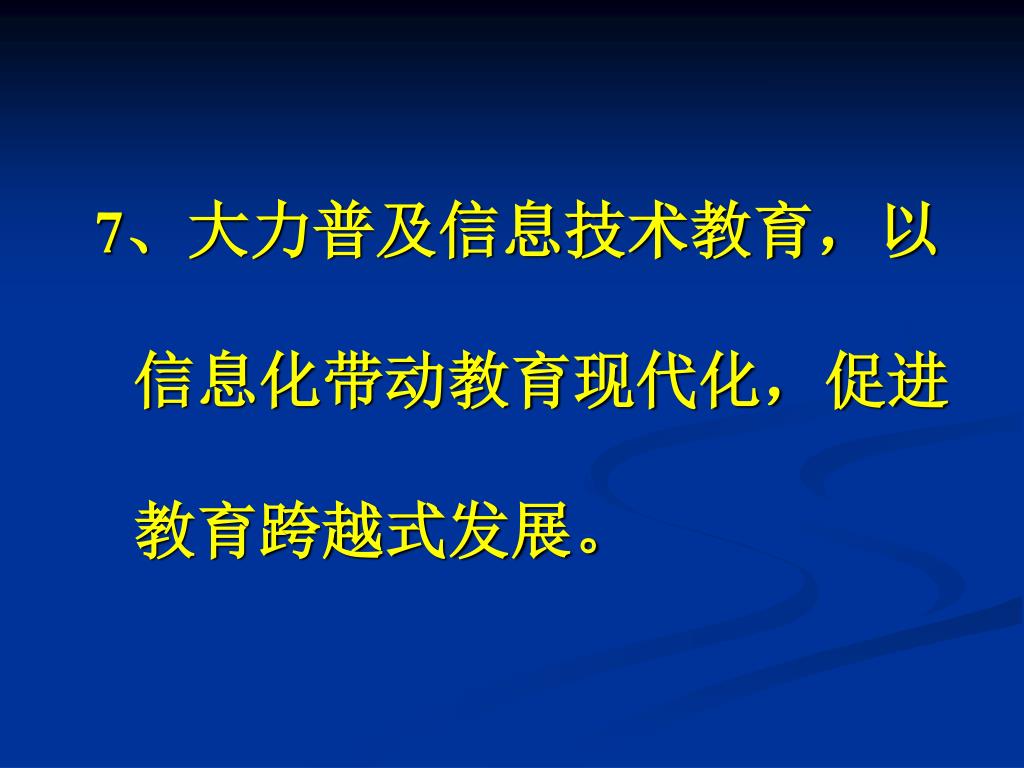 7、大力普及信息技术教育，以信息化带动教育现代化，促进教育跨越式发展。